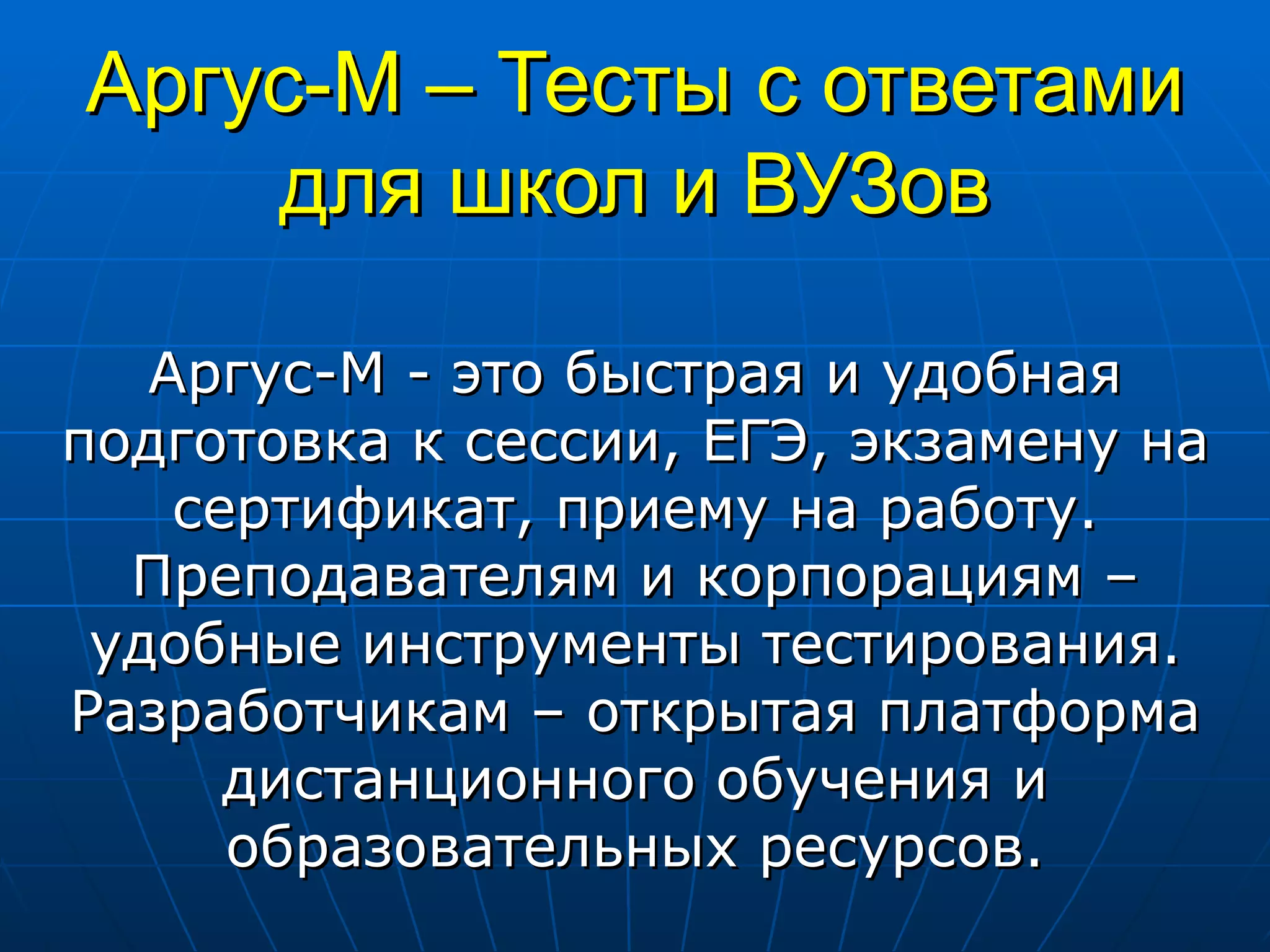 Аргус-М – Тесты с ответами для школ и ВУЗов

Аргус-М - это быстрая и удобная подготовка к сессии, ЕГЭ, экзамену на сертификат, приему на работу. Преподавателям и корпорациям – удобные инструменты тестирования. Разработчикам – открытая платформа дистанционного обучения и образовательных ресурсов.